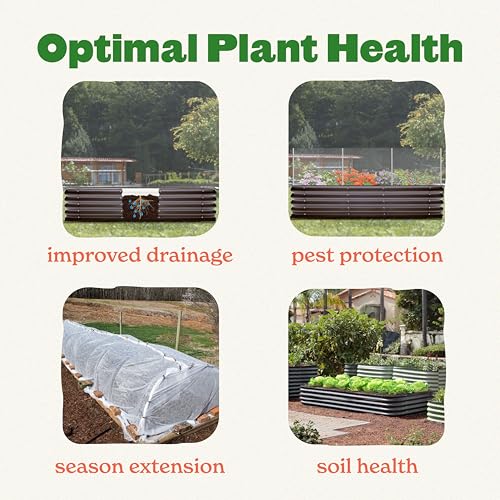 Optimal Plant Health

improved drainage

pest protection

season extension

soil health